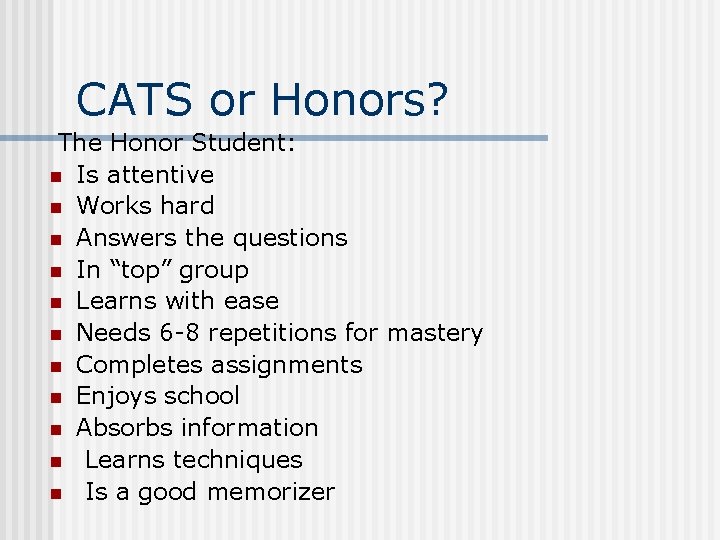 CATS or Honors?

The Honor Student:

- Is attentive
- Works hard
- Answers the questions
- In “top” group
- Learns with ease
- Needs 6-8 repetitions for mastery
- Completes assignments
- Enjoys school
- Absorbs information
- Learns techniques
- Is a good memorizer